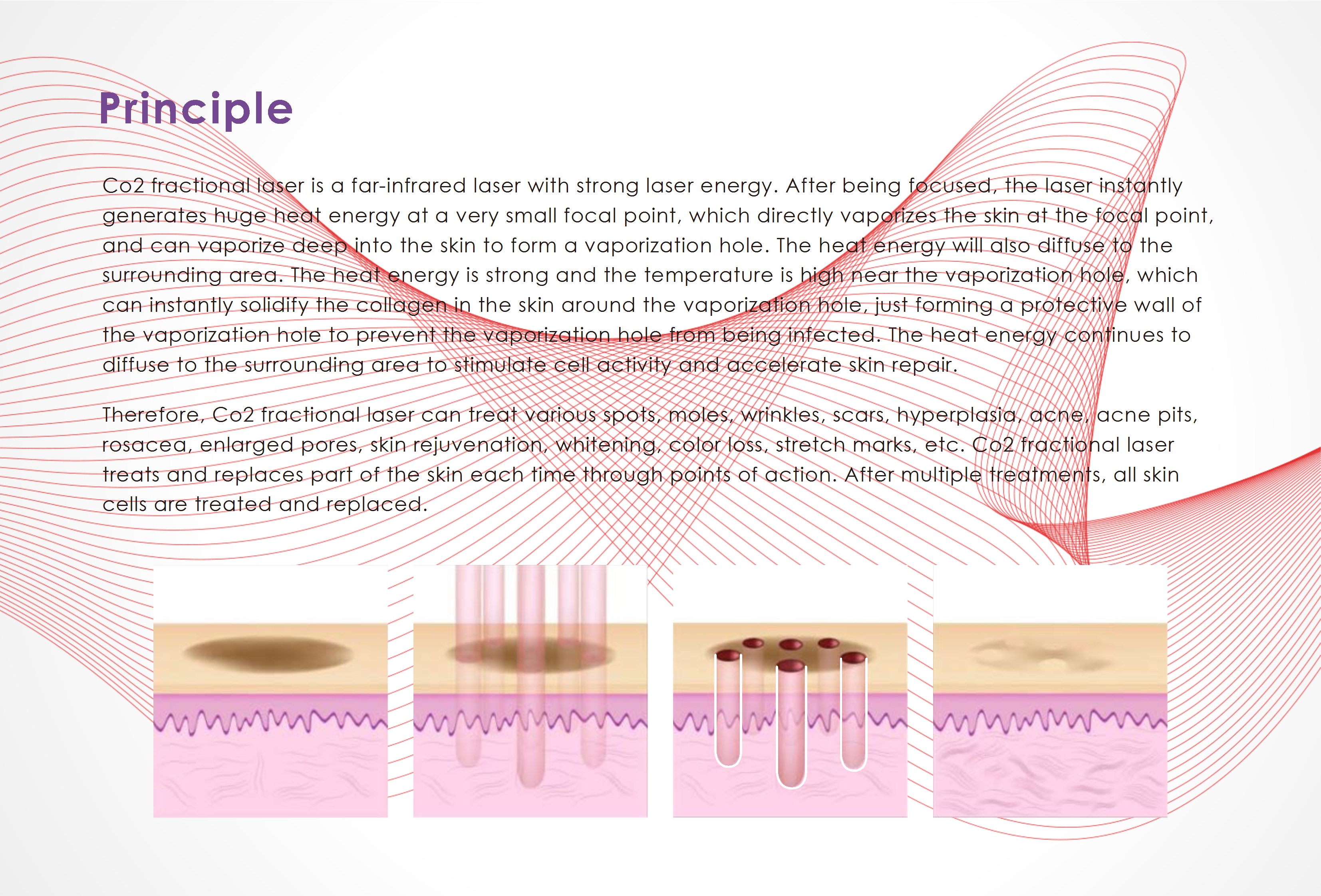 Principle

Co2 fractional laser is a far-infrared laser with strong laser energy. After being focused, the laser instantly generates huge heat energy at a very small focal point, which directly vaporizes the skin at the focal point, and can vaporize deep into the skin to form a vaporization hole. The heat energy will also diffuse to the surrounding area. The heat energy is strong and the temperature is high near the vaporization hole, which can instantly solidify the collagen in the skin around the vaporization hole, just forming a protective wall of the vaporization hole to prevent the vaporization hole from being infected. The heat energy continues to diffuse to the surrounding area to stimulate cell activity and accelerate skin repair.

Therefore, Co2 fractional laser can treat various spots, moles, wrinkles, scars, hyperplasia, acne, acne pits, rosacea, enlarged pores, skin rejuvenation, whitening, color loss, stretch marks, etc. Co2 fractional laser treats and replaces part of the skin each time through points of action. After multiple treatments, all skin cells are treated and replaced.